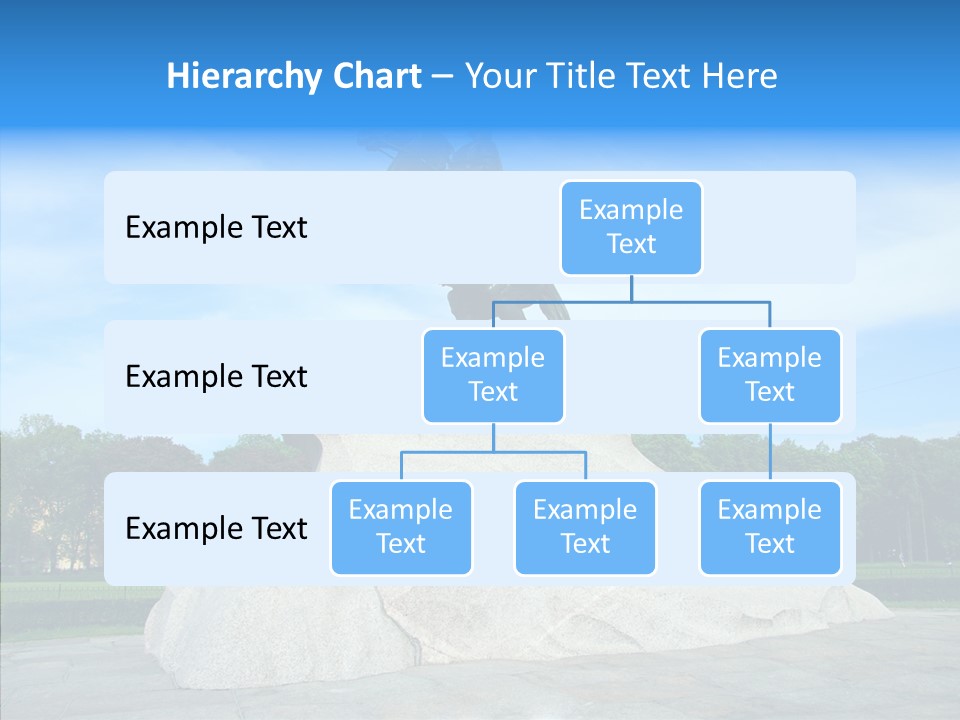 Hierarchy Chart – Your Title Text Here

Example Text

Example Text

Example Text

Example Text

Example Text

Example Text

Example Text

Example Text

Example Text